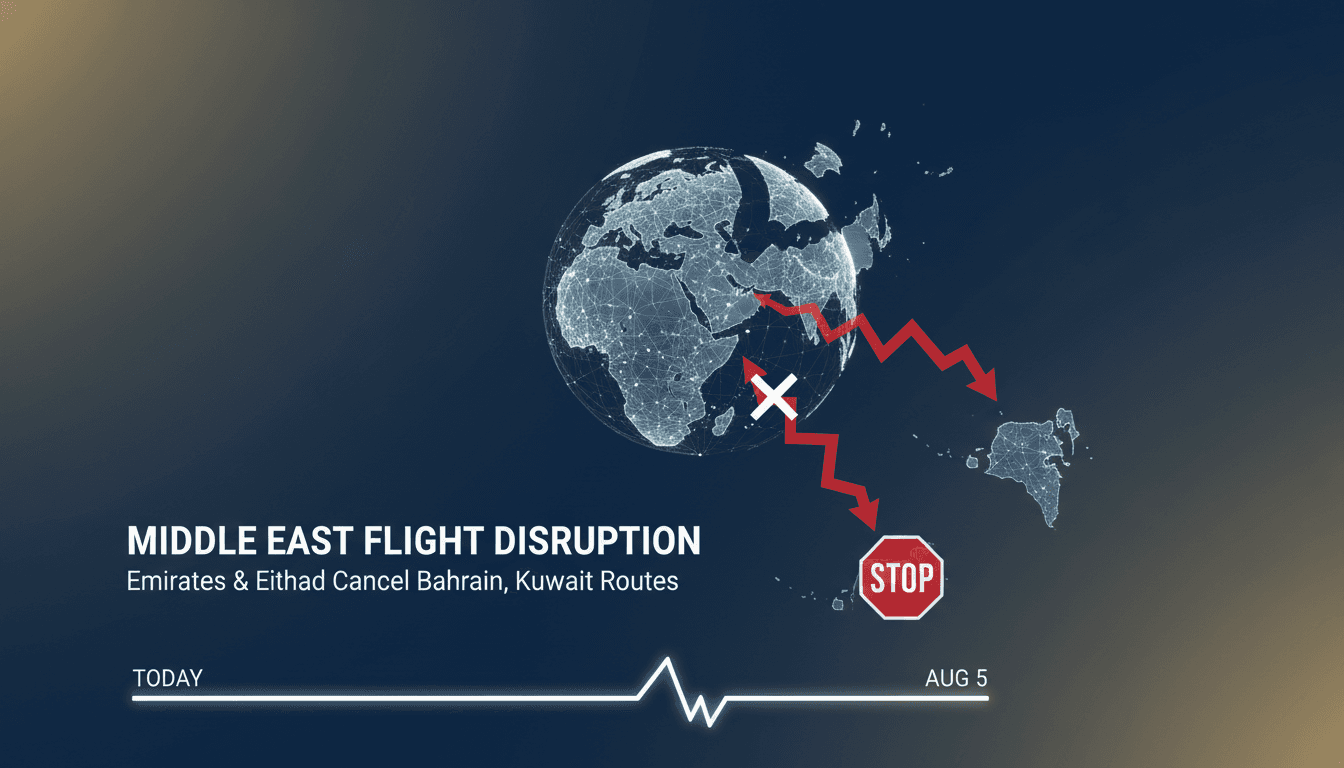 MIDDLE EAST FLIGHT DISRUPTION

Emirates & Eithad Cancel Bahrain, Kuwait Routes

STOP

TODAY

AUG 5